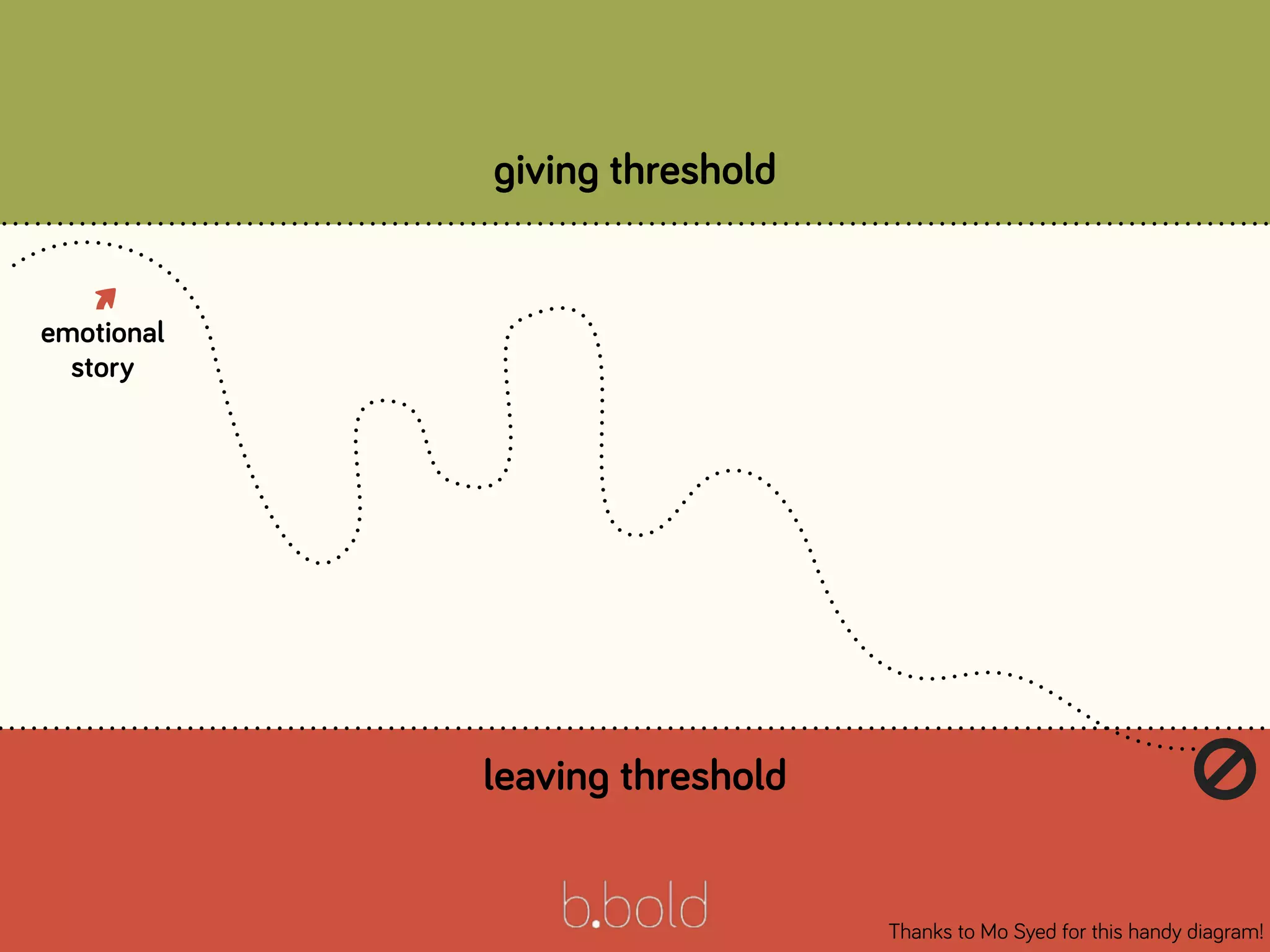 giving threshold

emotional story

leaving threshold

b.bold

Thanks to Mo Syed for this handy diagram!